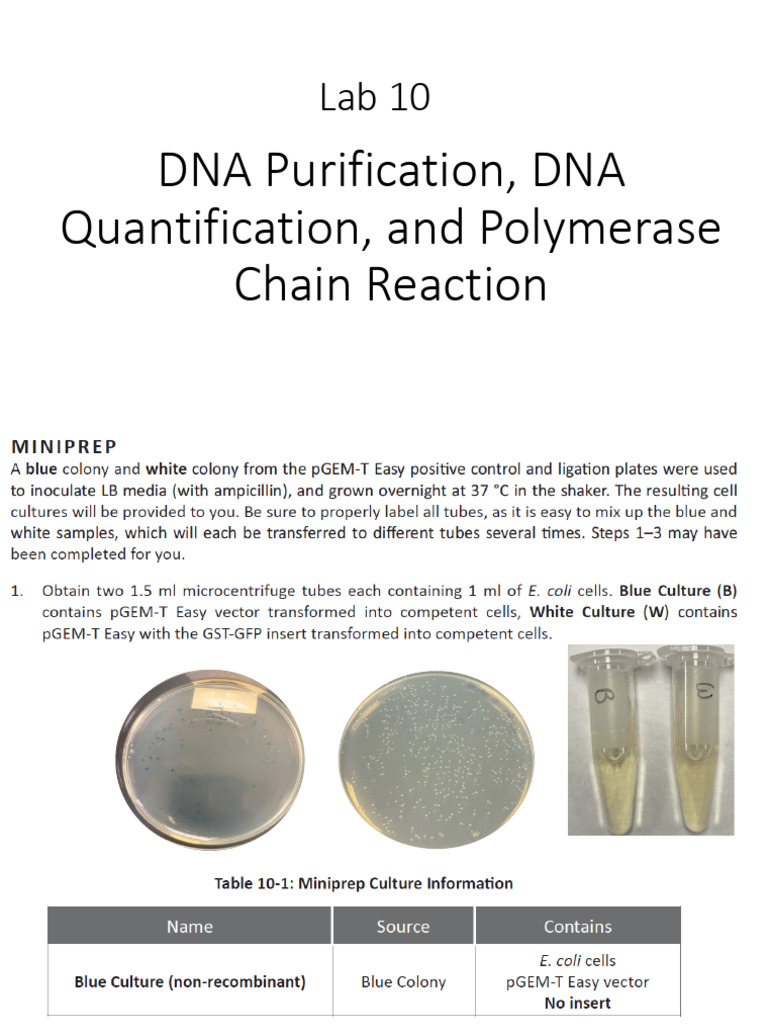 Lab 10

DNA Purification, DNA Quantification, and Polymerase Chain Reaction

MINIPREP
A blue colony and white colony from the pGEM-T Easy positive control and ligation plates were used to inoculate LB media (with ampicillin), and grown overnight at 37 °C in the shaker. The resulting cell cultures will be provided to you. Be sure to properly label all tubes, as it is easy to mix up the blue and white samples, which will each be transferred to different tubes several times. Steps 1–3 may have been completed for you.

1. Obtain two 1.5 ml microcentrifuge tubes each containing 1 ml of E. coli cells. Blue Culture (B) contains pGEM-T Easy vector transformed into competent cells, White Culture (W) contains pGEM-T Easy with the GST-GFP insert transformed into competent cells.

B W

Table 10-1: Miniprep Culture Information

| Name | Source | Contains |
|---|---|---|
| Blue Culture (non-recombinant) | Blue Colony | E. coli cells pGEM-T Easy vector No insert |